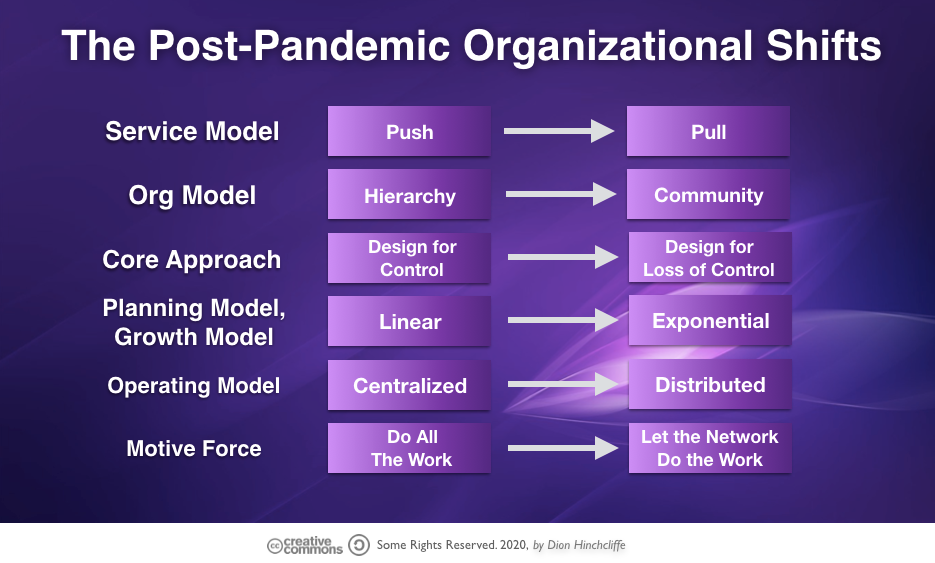 The Post-Pandemic Organizational Shifts

Service Model
Push
Pull

Org Model
Hierarchy
Community

Core Approach
Design for Control
Design for Loss of Control

Planning Model, Growth Model
Linear
Exponential

Operating Model
Centralized
Distributed

Motive Force
Do All The Work
Let the Network Do the Work

cc creative commons Some Rights Reserved. 2020, by Dion Hinchcliffe